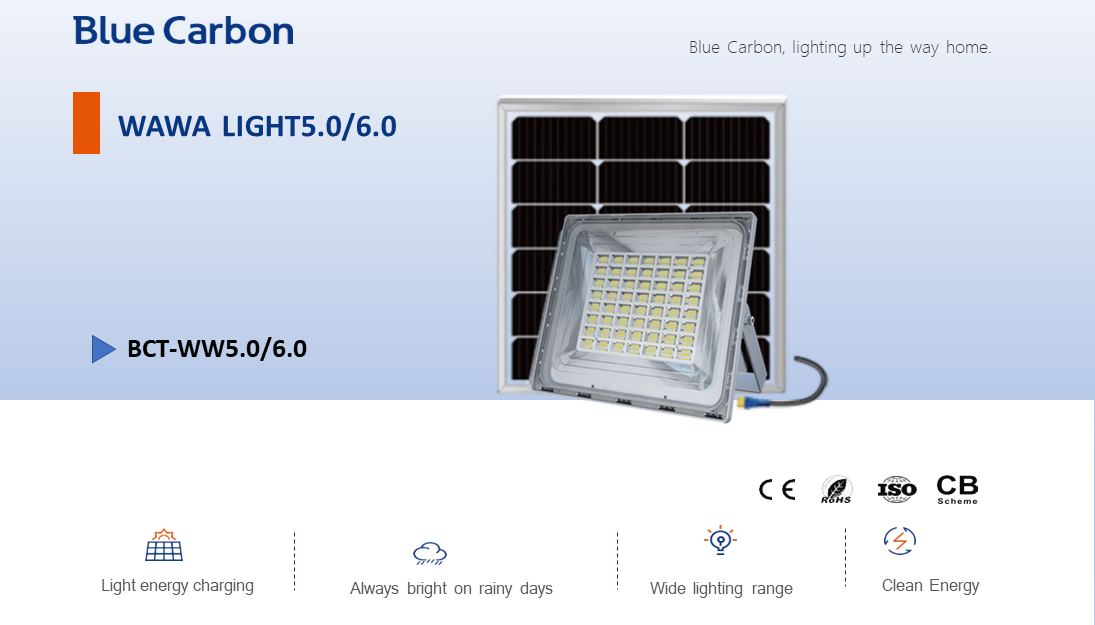 Blue Carbon

Blue Carbon, lighting up the way home.

WAWA LIGHT5.0/6.0

BCT-WW5.0/6.0

CE RoHS ISO CB Scheme

Light energy charging

Always bright on rainy days

Wide lighting range

Clean Energy